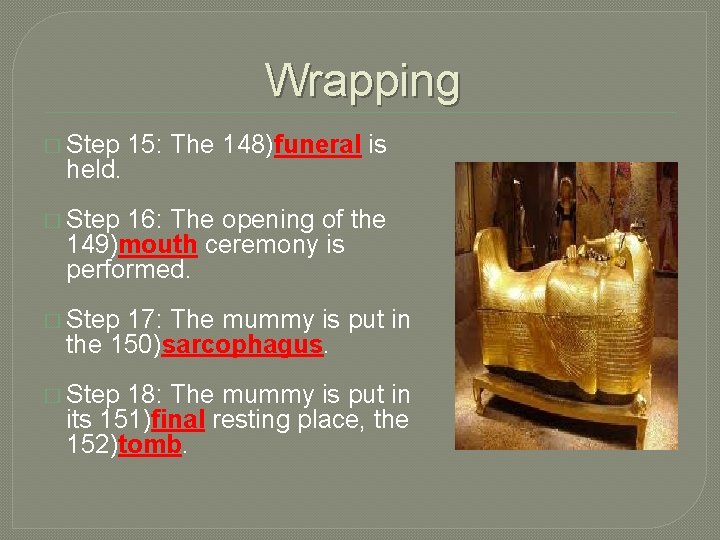 Wrapping

Step 15: The 148)funeral is held.

Step 16: The opening of the 149)mouth ceremony is performed.

Step 17: The mummy is put in the 150)sarcophagus.

Step 18: The mummy is put in its 151)final resting place, the 152)tomb.